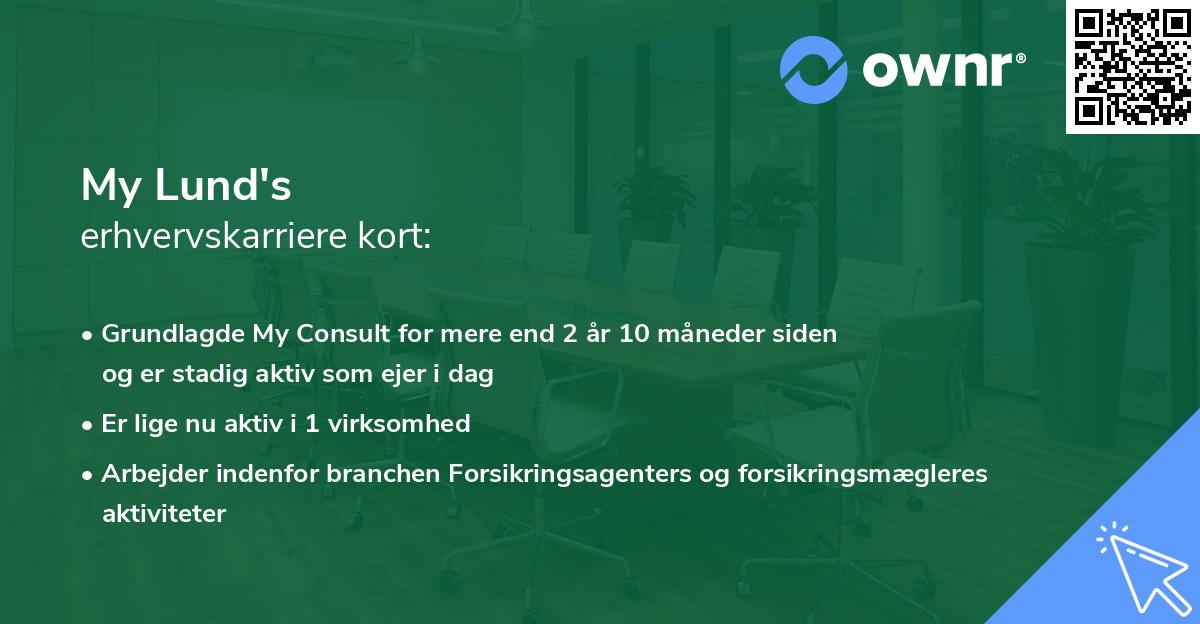 ownr®

My Lund's
erhvervskarriere kort:

• Grundlagde My Consult for mere end 2 år 10 måneder siden og er stadig aktiv som ejer i dag
• Er lige nu aktiv i 1 virksomhed
• Arbejder indenfor branchen Forsikringsagenters og forsikringsmægleres aktiviteter